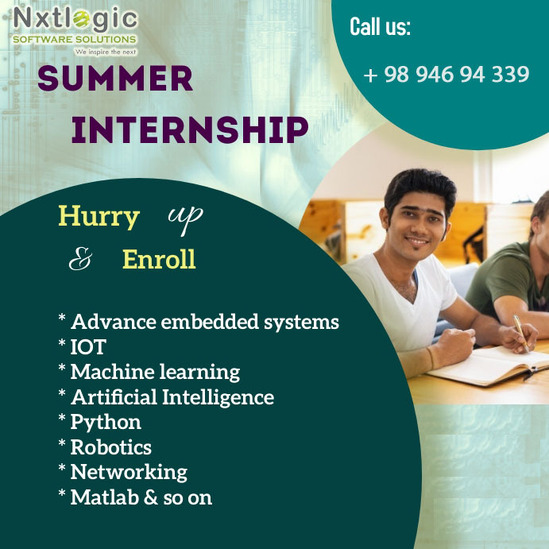 Nxtlogic
SOFTWARE SOLUTIONS
We inspire the next

Call us:

+ 98 946 94 339

SUMMER
INTERNSHIP

Hurry up
& Enroll

* Advance embedded systems
* IOT
* Machine learning
* Artificial Intelligence
* Python
* Robotics
* Networking
* Matlab & so on